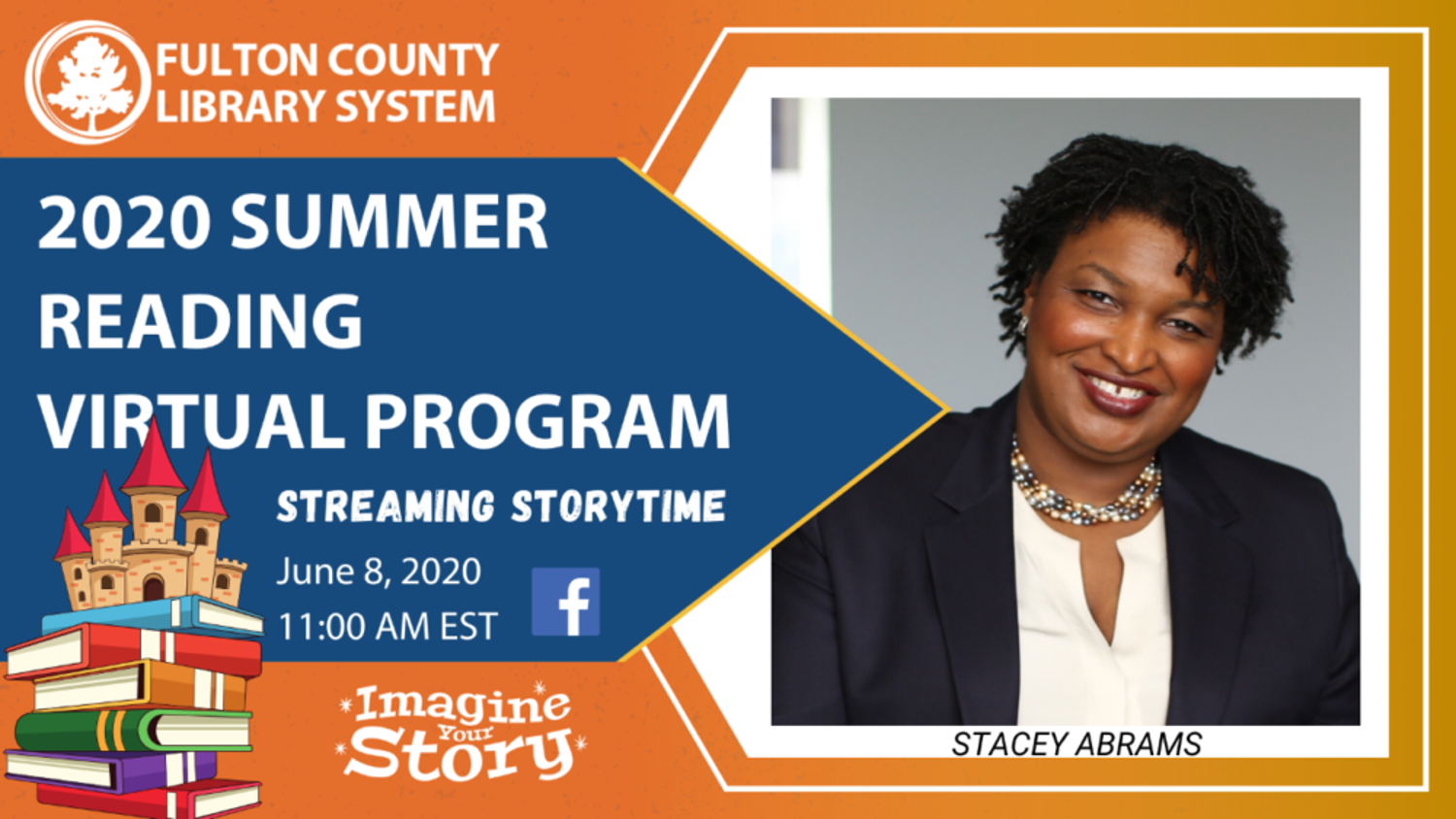 FULTON COUNTY LIBRARY SYSTEM

2020 SUMMER READING VIRTUAL PROGRAM

STREAMING STORYTIME

June 8, 2020
11:00 AM EST

f

Imagine Your Story

STACEY ABRAMS